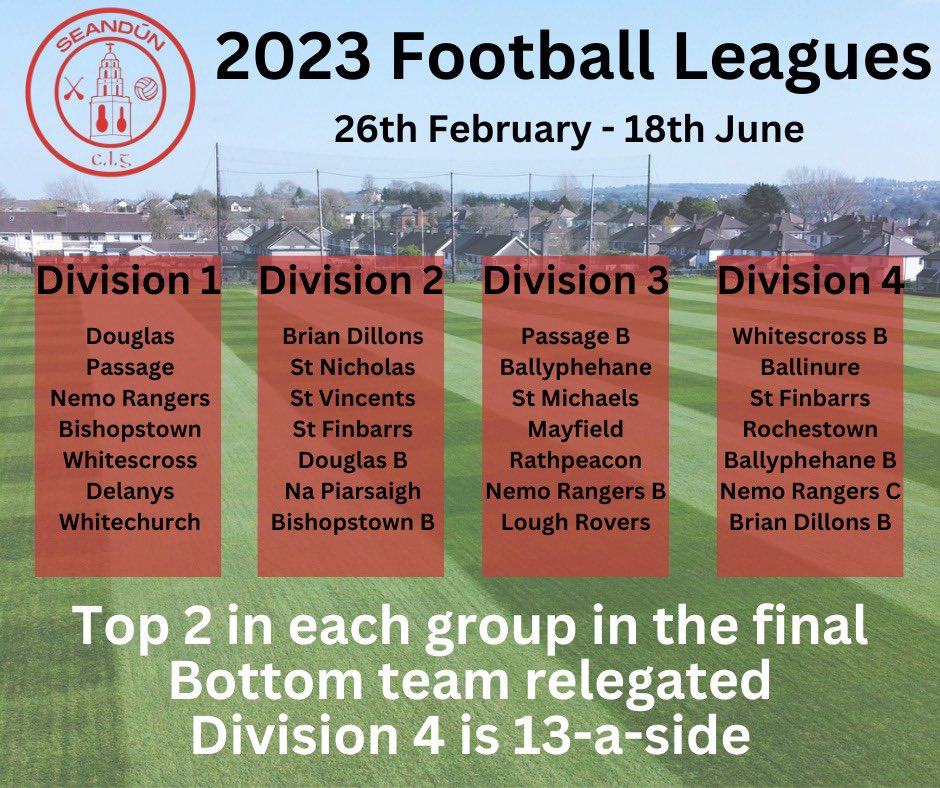 SEANDÚN
C.L.G

2023 Football Leagues

26th February - 18th June

Division 1

Douglas
Passage
Nemo Rangers
Bishopstown
Whitescross
Delanys
Whitechurch

Division 2

Brian Dillons
St Nicholas
St Vincents
St Finbarrs
Douglas B
Na Piarsaigh
Bishopstown B

Division 3

Passage B
Ballyphehane
St Michaels
Mayfield
Rathpeacon
Nemo Rangers B
Lough Rovers

Division 4

Whitescross B
Ballinure
St Finbarrs
Rochestown
Ballyphehane B
Nemo Rangers C
Brian Dillons B

Top 2 in each group in the final
Bottom team relegated
Division 4 is 13-a-side